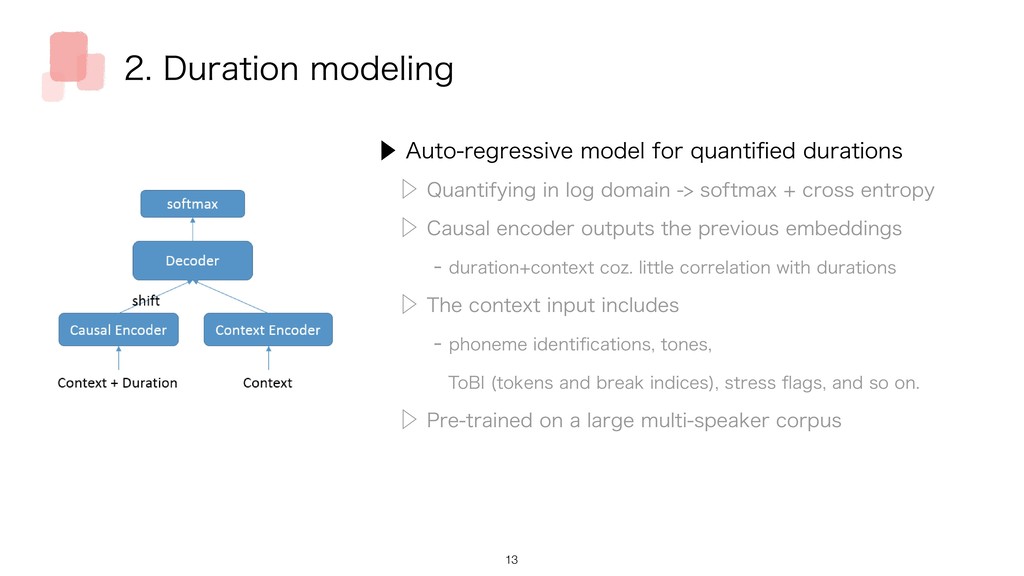 2. Duration modeling

softmax

Decoder

shift

Causal Encoder

Context Encoder

Context + Duration

Context

▶ Auto-regressive model for quantified durations

▷ Quantifying in log domain -> softmax + cross entropy

▷ Causal encoder outputs the previous embeddings

- duration+context coz. little correlation with durations

▷ The context input includes

- phoneme identifications, tones,

ToBI (tokens and break indices), stress flags, and so on.

▷ Pre-trained on a large multi-speaker corpus

13